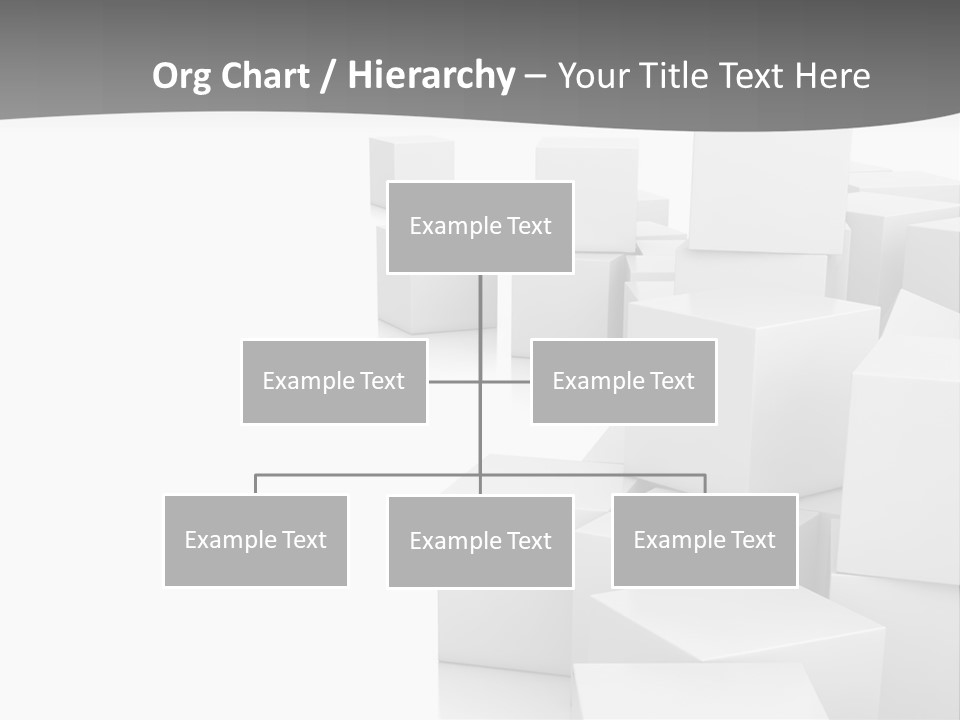 Org Chart / Hierarchy – Your Title Text Here

Example Text

Example Text

Example Text

Example Text

Example Text

Example Text